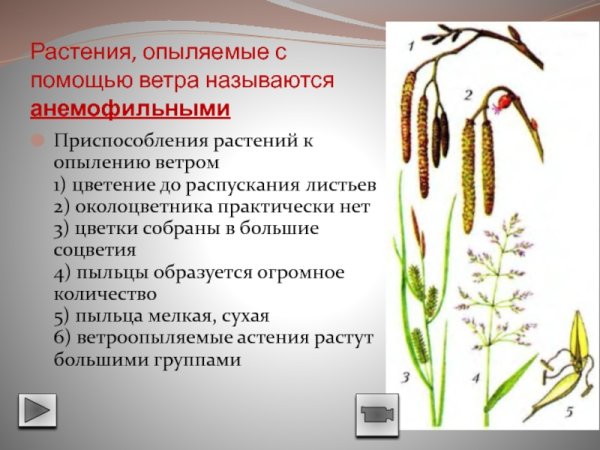 Растения, опыляемые с помощью ветра называются **анемофильными**

Приспособления растений к опылению ветром
1) цветение до распускания листьев
2) околоцветника практически нет
3) цветки собраны в большие соцветия
4) пыльцы образуется огромное количество
5) пыльца мелкая, сухая
6) ветроопыляемые астения растут большими группами

1
2
3
4
5